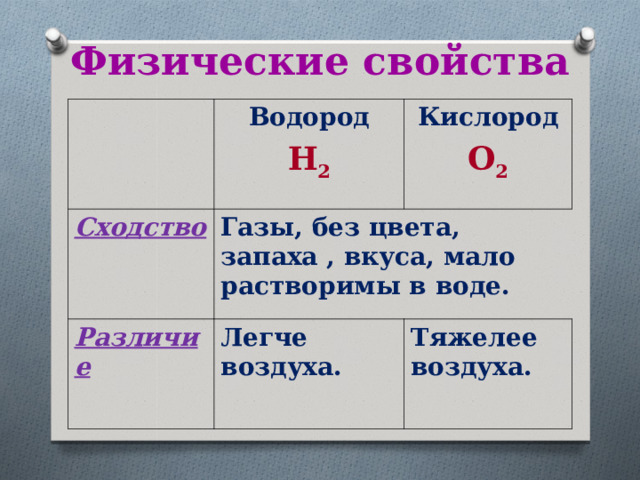 Физические свойства

| | Водород $H_2$ | Кислород $O_2$ |
|---|---|---|
| Сходство | Газы, без цвета, запаха , вкуса, мало растворимы в воде. | |
| Различие | Легче воздуха. | Тяжелее воздуха. |